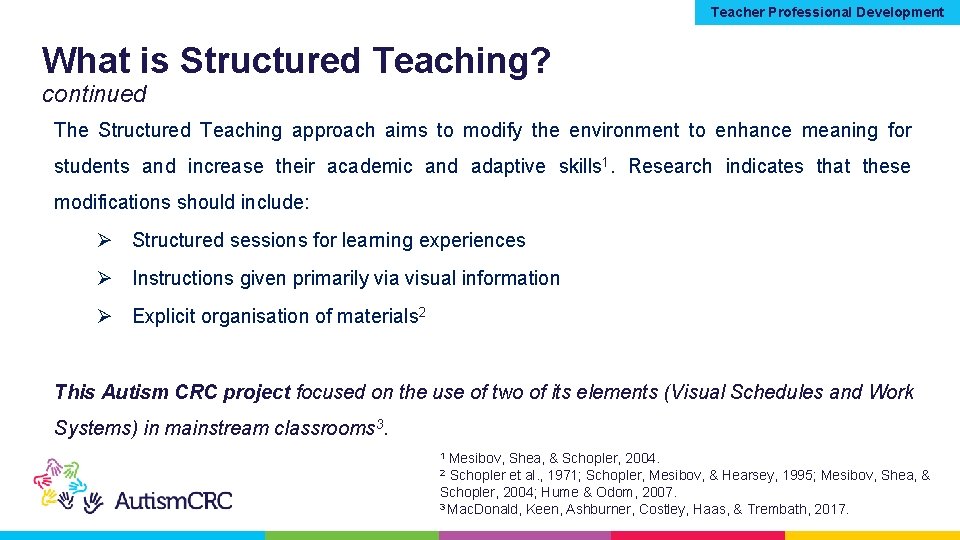 Teacher Professional Development

What is Structured Teaching?
continued

The Structured Teaching approach aims to modify the environment to enhance meaning for students and increase their academic and adaptive skills$^1$. Research indicates that these modifications should include:

➢ Structured sessions for learning experiences

➢ Instructions given primarily via visual information

➢ Explicit organisation of materials$^2$

This Autism CRC project focused on the use of two of its elements (Visual Schedules and Work Systems) in mainstream classrooms$^3$.

AutismCRC

$^1$ Mesibov, Shea, & Schopler, 2004.
$^2$ Schopler et al., 1971; Schopler, Mesibov, & Hearsey, 1995; Mesibov, Shea, & Schopler, 2004; Hume & Odom, 2007.
$^3$ MacDonald, Keen, Ashburner, Costley, Haas, & Trembath, 2017.